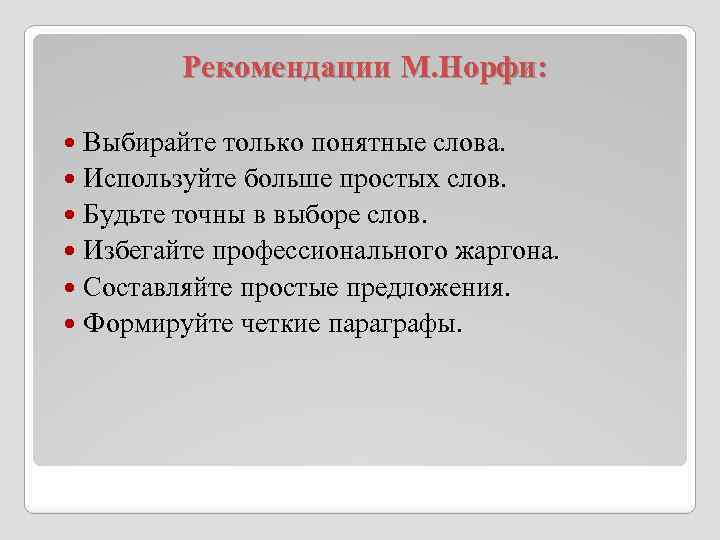 Рекомендации М.Норфи:

- Выбирайте только понятные слова.
- Используйте больше простых слов.
- Будьте точны в выборе слов.
- Избегайте профессионального жаргона.
- Составляйте простые предложения.
- Формируйте четкие параграфы.